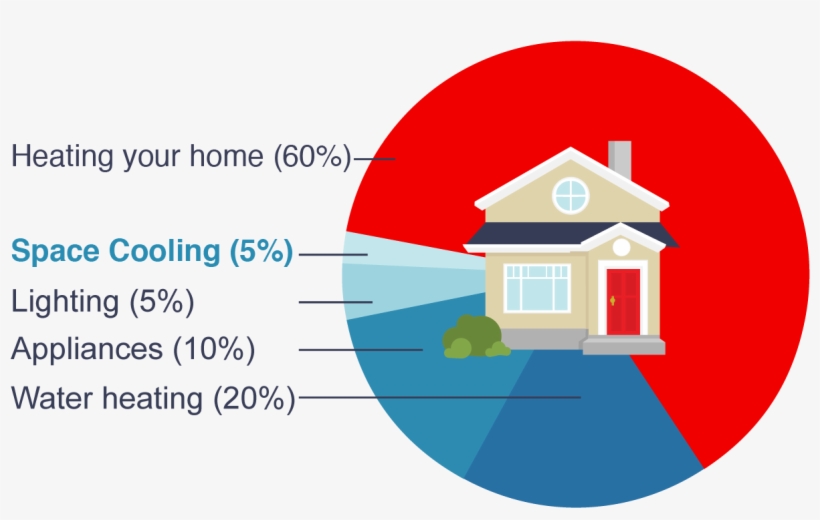 Heating your home (60%)

Space Cooling (5%)

Lighting (5%)

Appliances (10%)

Water heating (20%)